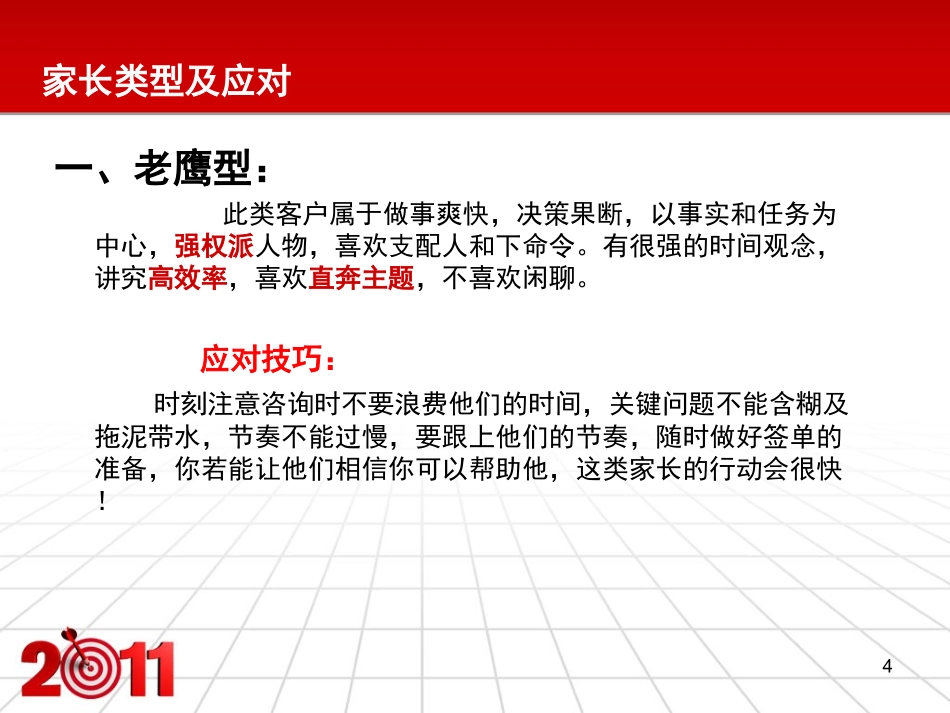 家长类型及应对

一、老鹰型：

此类客户属于做事爽快，决策果断，以事实和任务为中心，强权派人物，喜欢支配人和下命令。有很强的时间观念，讲究高效率，喜欢直奔主题，不喜欢闲聊。

应对技巧：

时刻注意咨询时不要浪费他们的时间，关键问题不能含糊及拖泥带水，节奏不能过慢，要跟上他们的节奏，随时做好签单的准备，你若能让他们相信你可以帮助他，这类家长的行动会很快！

2011

4